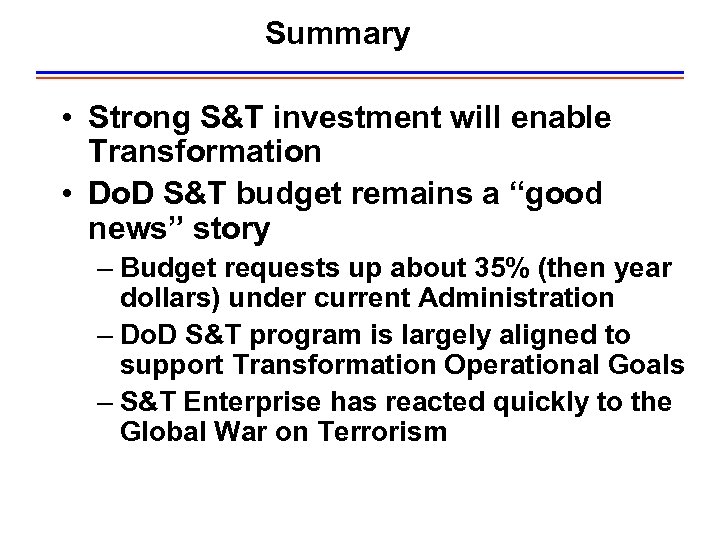 Summary

• Strong S&T investment will enable Transformation

• DoD S&T budget remains a “good news” story

– Budget requests up about 35% (then year dollars) under current Administration

– DoD S&T program is largely aligned to support Transformation Operational Goals

– S&T Enterprise has reacted quickly to the Global War on Terrorism